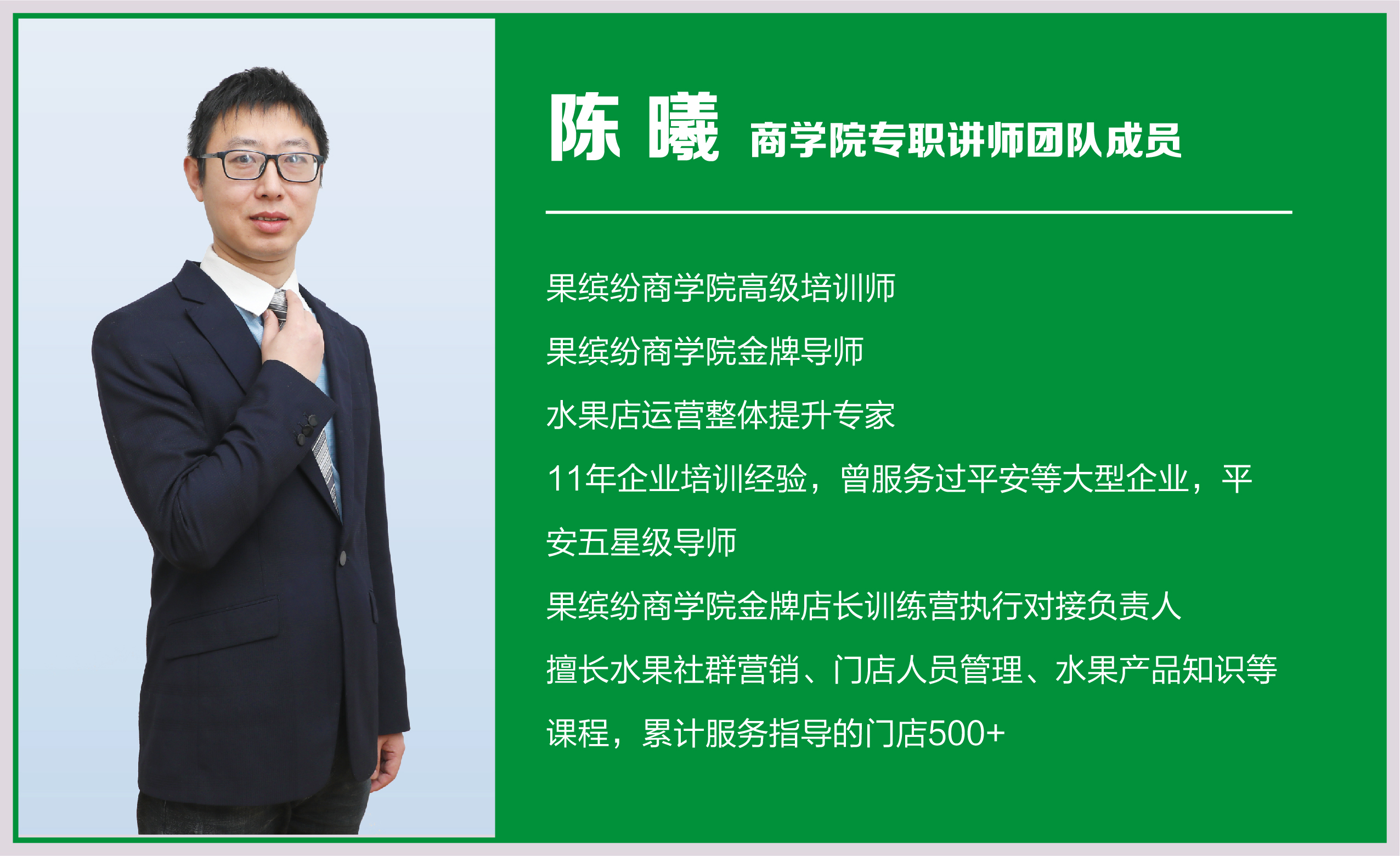 陈 曦 商学院专职讲师团队成员

果缤纷商学院高级培训师

果缤纷商学院金牌导师

水果店运营整体提升专家

11年企业培训经验，曾服务过平安等大型企业，平安五星级导师

果缤纷商学院金牌店长训练营执行对接负责人

擅长水果社群营销、门店人员管理、水果产品知识等课程，累计服务指导的门店500+